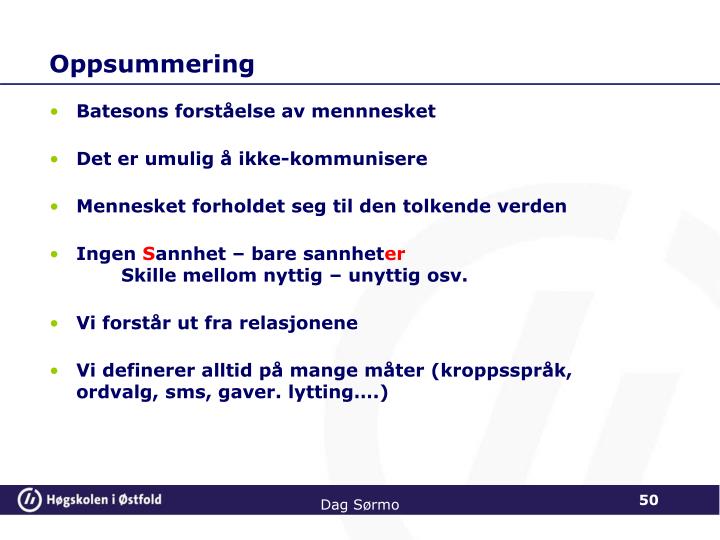 Oppsummering

• Batesons forståelse av mennnesket

• Det er umulig å ikke-kommunisere

• Mennesket forholdet seg til den tolkende verden

• Ingen Sannhet – bare sannheter
Skille mellom nyttig – unyttig osv.

• Vi forstår ut fra relasjonene

• Vi definerer alltid på mange måter (kroppsspråk, ordvalg, sms, gaver. lytting….)

Høgskolen i Østfold

Dag Sørmo

50